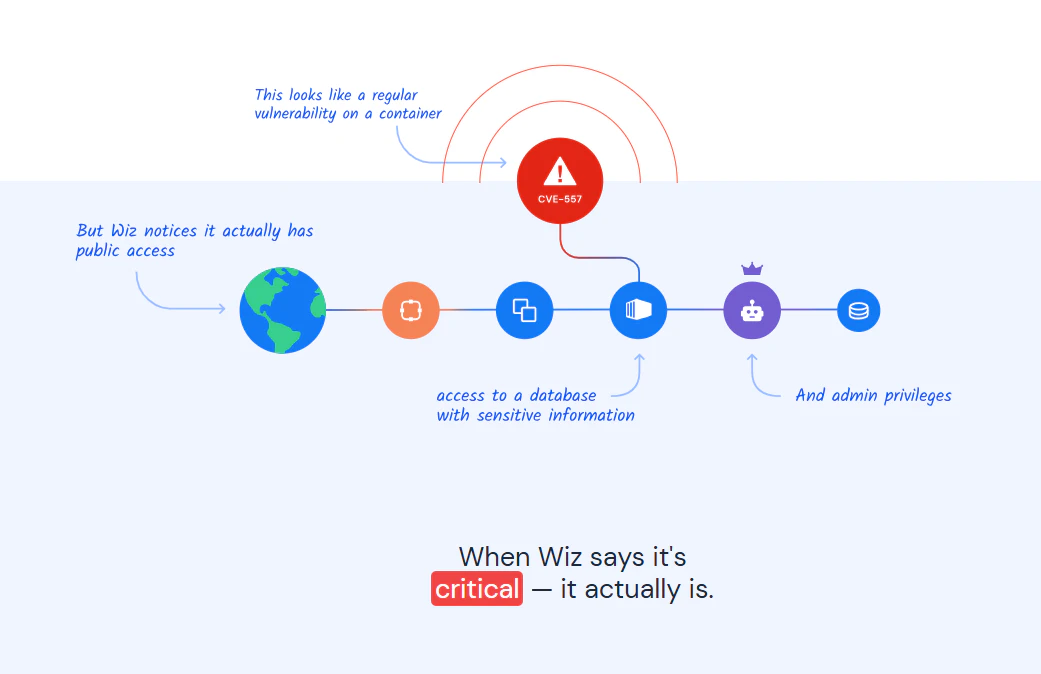 This looks like a regular vulnerability on a container

CVE-557

But Wiz notices it actually has public access

access to a database with sensitive information

And admin privileges

When Wiz says it's critical — it actually is.